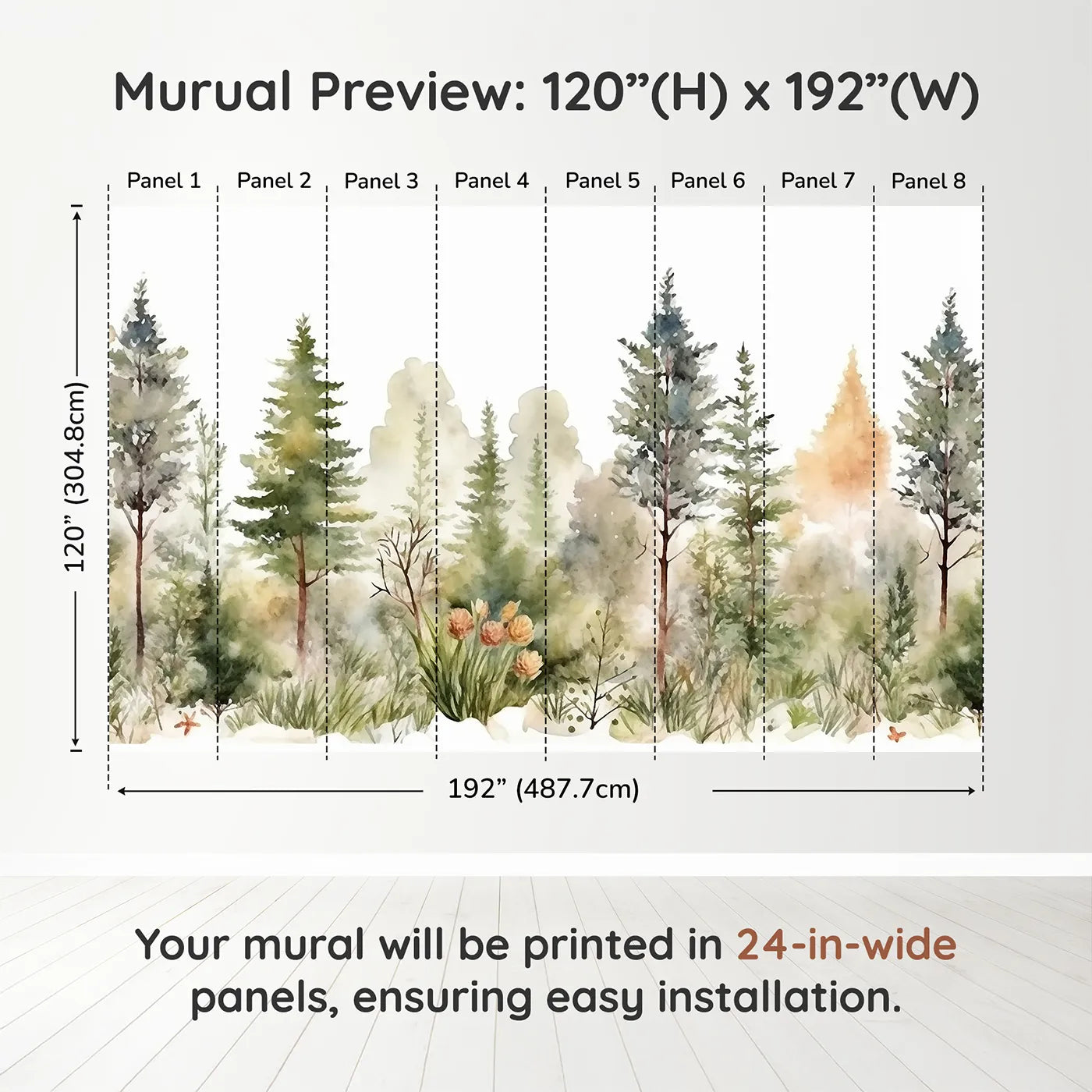 Murual Preview: 120”(H) x 192”(W)

Panel 1 Panel 2 Panel 3 Panel 4 Panel 5 Panel 6 Panel 7 Panel 8

120” (304.8cm)

192” (487.7cm)

Your mural will be printed in 24-in-wide panels, ensuring easy installation.